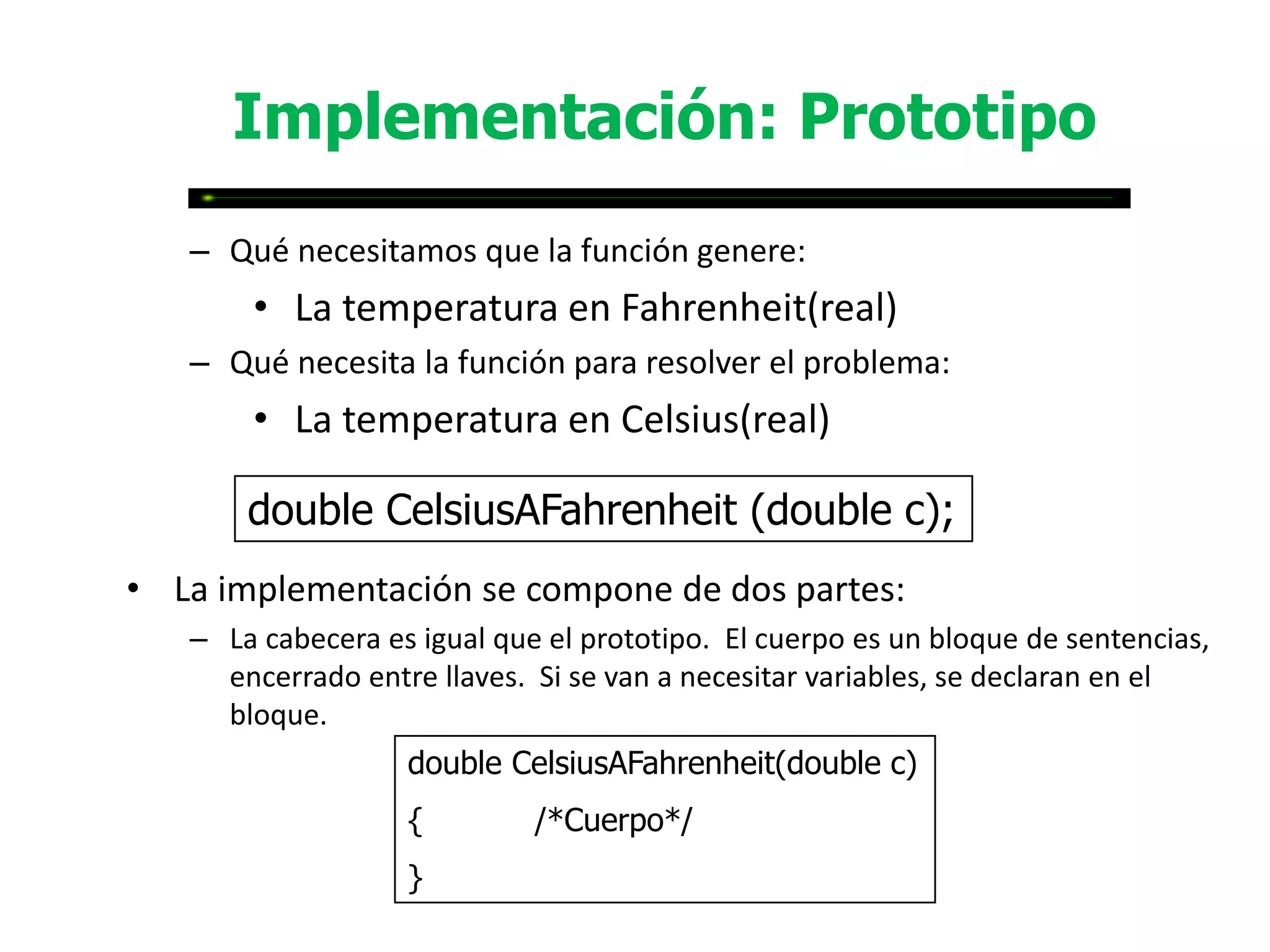 Implementación: Prototipo

– Qué necesitamos que la función genere:
 • La temperatura en Fahrenheit(real)
– Qué necesita la función para resolver el problema:
 • La temperatura en Celsius(real)

double CelsiusAFahrenheit (double c);

• La implementación se compone de dos partes:
 – La cabecera es igual que el prototipo. El cuerpo es un bloque de sentencias, encerrado entre llaves. Si se van a necesitar variables, se declaran en el bloque.

double CelsiusAFahrenheit(double c)
{ /*Cuerpo*/
}